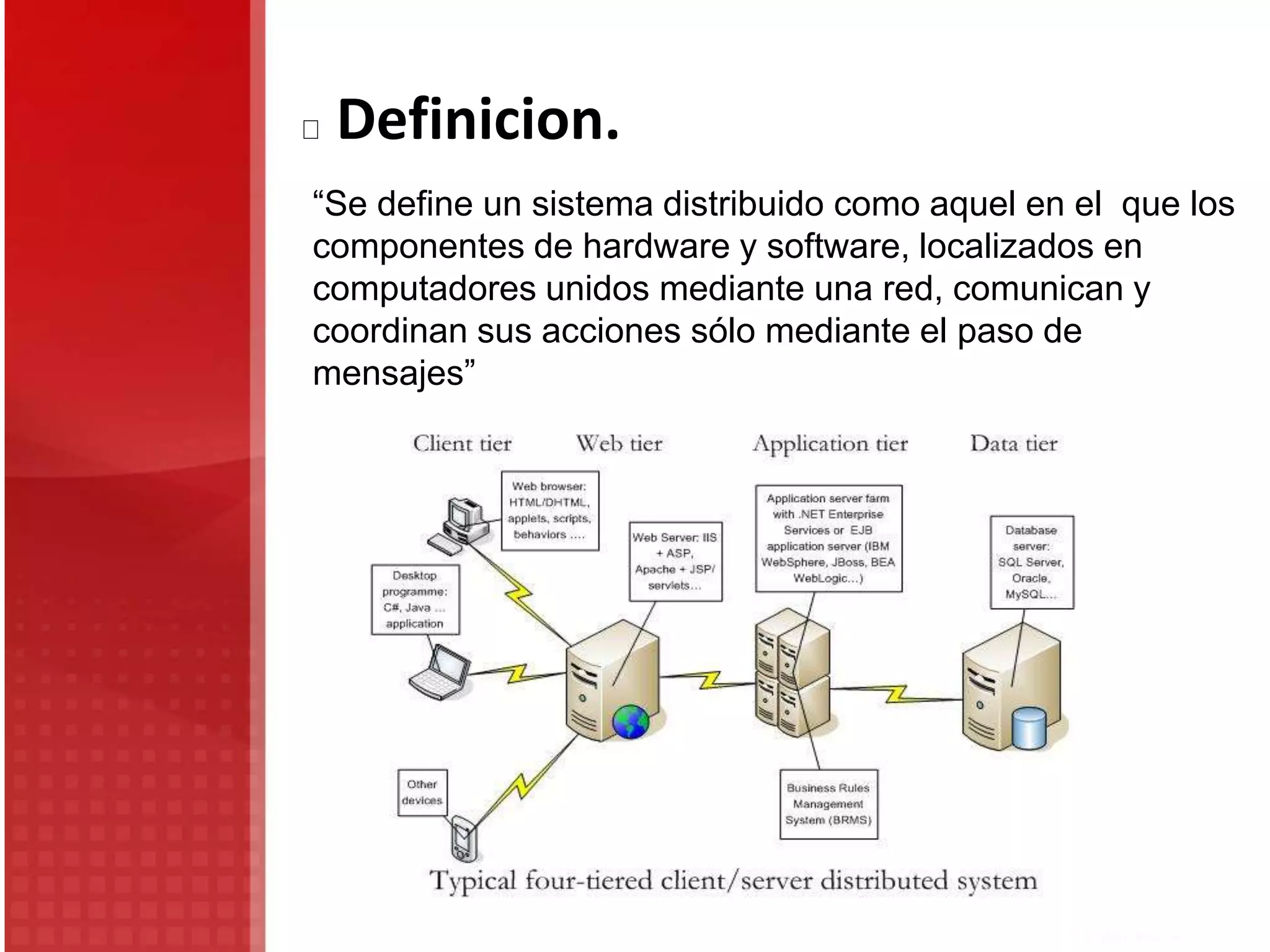 Definicion.

“Se define un sistema distribuido como aquel en el que los componentes de hardware y software, localizados en computadores unidos mediante una red, comunican y coordinan sus acciones sólo mediante el paso de mensajes”

Client tier

Web tier

Application tier

Data tier

Web browser: HTML/DHTML, applets, scripts, behaviors ....

Desktop programme: C#, Java ... application

Web Server: IIS + ASP, Apache + JSP/ servlets...

Application server farm with .NET Enterprise Services or EJB application server (IBM WebSphere, JBoss, BEA WebLogic...)

Database server: SQL Server, Oracle, MySQL...

Other devices

Business Rules Management System (BRMS)

Typical four-tiered client/server distributed system